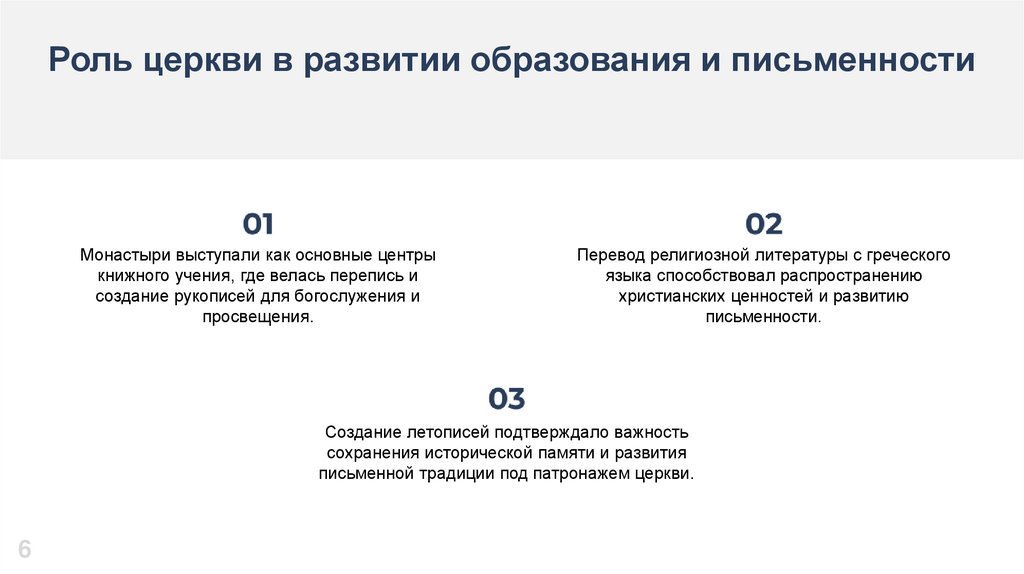 Роль церкви в развитии образования и письменности

01

Монастыри выступали как основные центры книжного учения, где велась перепись и создание рукописей для богослужения и просвещения.

02

Перевод религиозной литературы с греческого языка способствовал распространению христианских ценностей и развитию письменности.

03

Создание летописей подтверждало важность сохранения исторической памяти и развития письменной традиции под патронажем церкви.

6